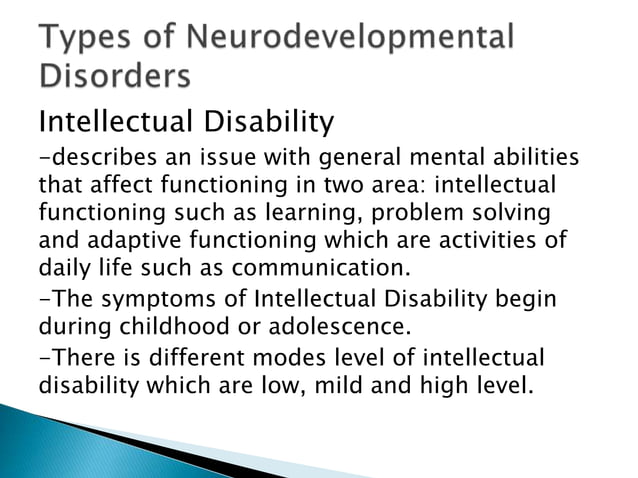 Types of Neurodevelopmental Disorders

Intellectual Disability

-describes an issue with general mental abilities that affect functioning in two area: intellectual functioning such as learning, problem solving and adaptive functioning which are activities of daily life such as communication.

-The symptoms of Intellectual Disability begin during childhood or adolescence.

-There is different modes level of intellectual disability which are low, mild and high level.